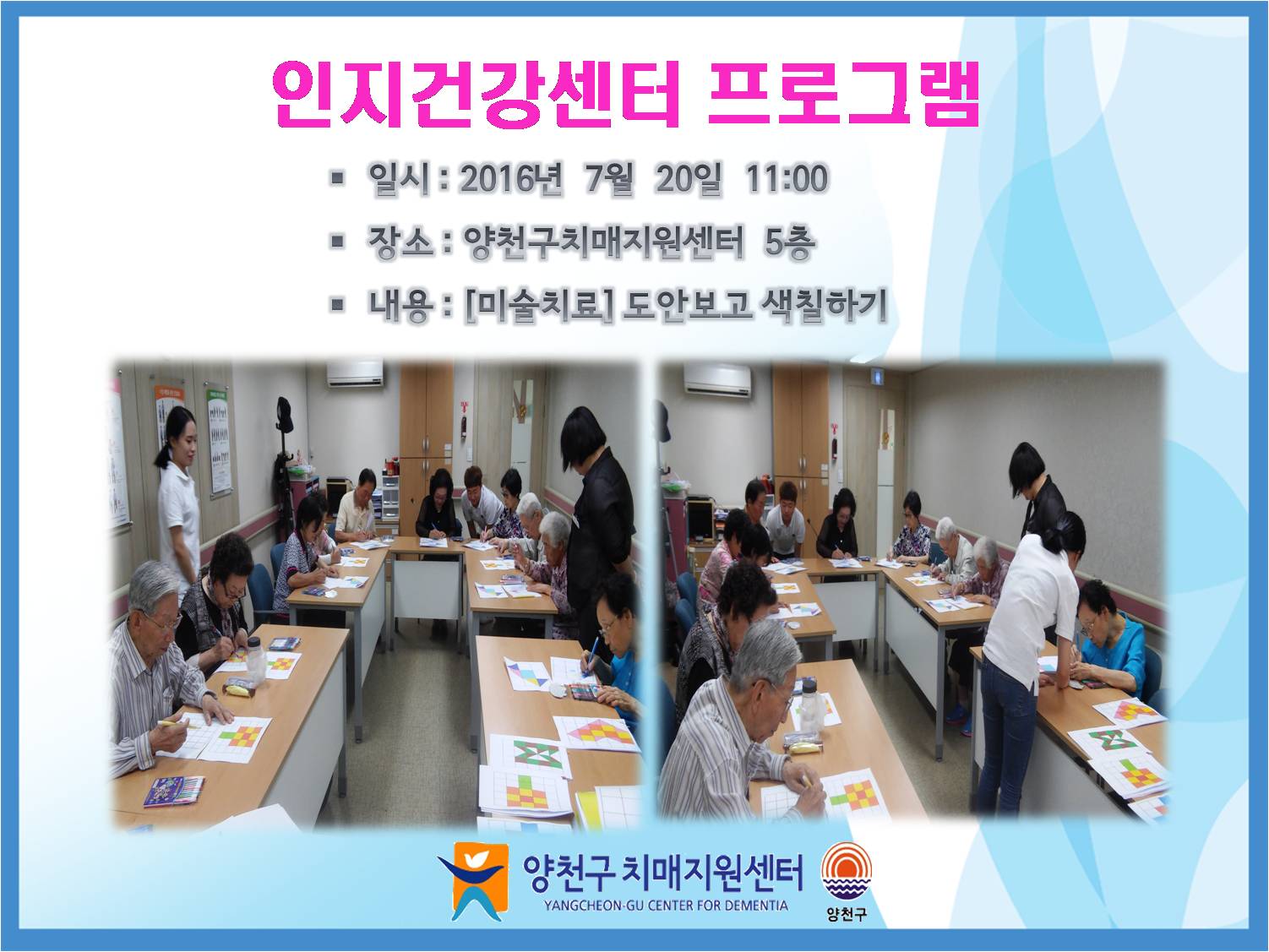 인지건강센터 프로그램

▪ 일시 : 2016년 7월 20일 11:00

▪ 장소 : 양천구치매지원센터 5층

▪ 내용 : [미술치료] 도안보고 색칠하기

양천구 치매지원센터
YANGCHEON-GU CENTER FOR DEMENTIA

양천구